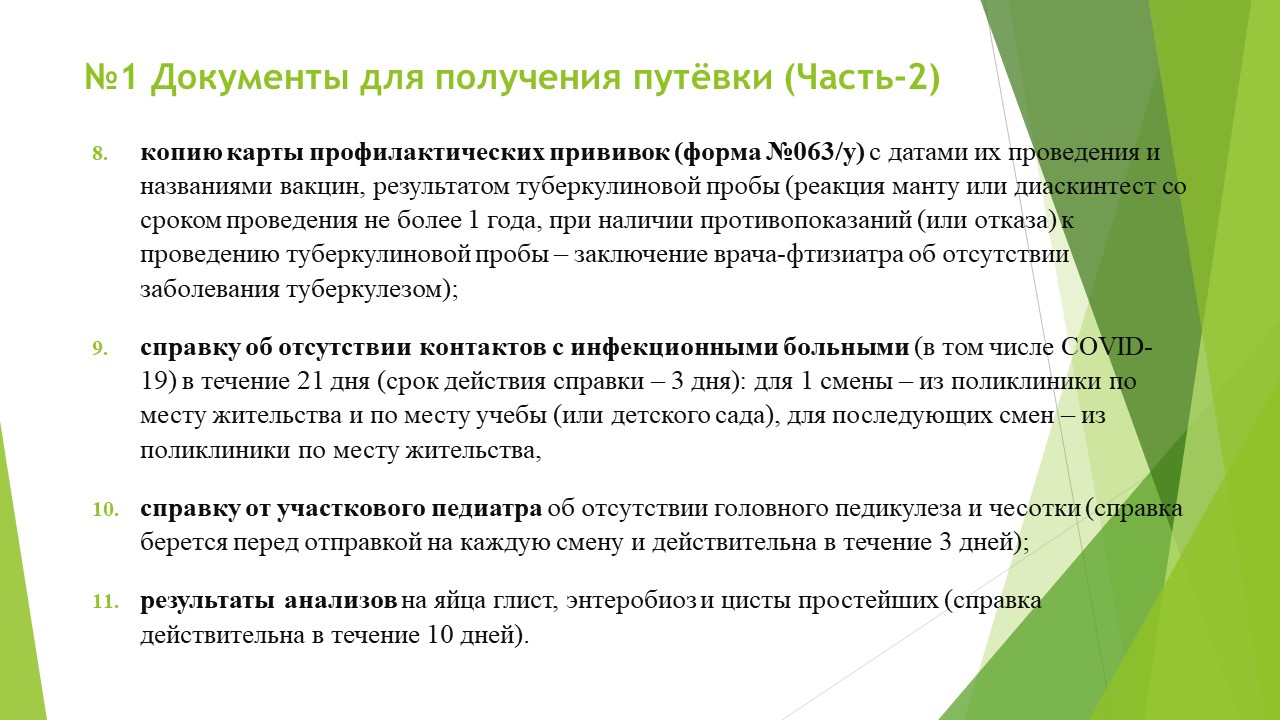 №1 Документы для получения путёвки (Часть-2)

8. копию карты профилактических прививок (форма №063/у) с датами их проведения и названиями вакцин, результатом туберкулиновой пробы (реакция манту или диаскинтест со сроком проведения не более 1 года, при наличии противопоказаний (или отказа) к проведению туберкулиновой пробы – заключение врача-фтизиатра об отсутствии заболевания туберкулезом);

9. справку об отсутствии контактов с инфекционными больными (в том числе COVID-19) в течение 21 дня (срок действия справки – 3 дня): для 1 смены – из поликлиники по месту жительства и по месту учебы (или детского сада), для последующих смен – из поликлиники по месту жительства,

10. справку от участкового педиатра об отсутствии головного педикулеза и чесотки (справка берется перед отправкой на каждую смену и действительна в течение 3 дней);

11. результаты анализов на яйца глист, энтеробиоз и цисты простейших (справка действительна в течение 10 дней).